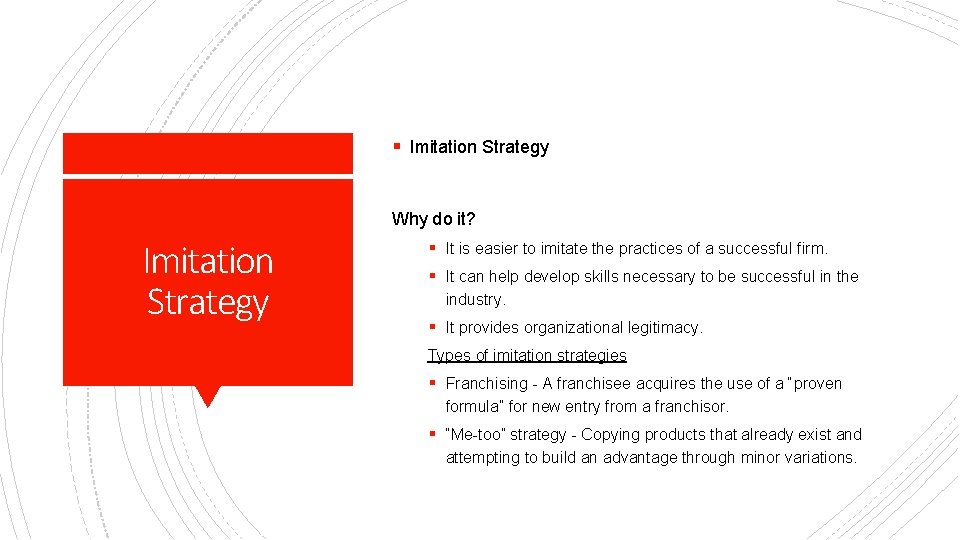 Imitation Strategy

▪ Imitation Strategy

Why do it?

▪ It is easier to imitate the practices of a successful firm.

▪ It can help develop skills necessary to be successful in the industry.

▪ It provides organizational legitimacy.

Types of imitation strategies

▪ Franchising - A franchisee acquires the use of a "proven formula" for new entry from a franchisor.

▪ "Me-too" strategy - Copying products that already exist and attempting to build an advantage through minor variations.